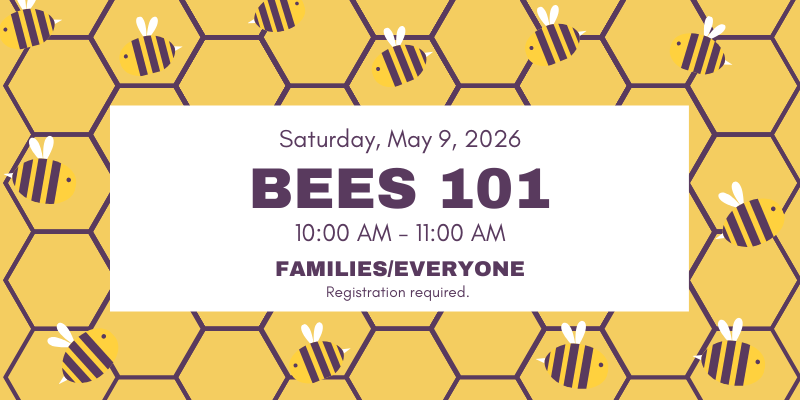 Saturday, May 9, 2026

BEES 101

10:00 AM - 11:00 AM

FAMILIES/EVERYONE

Registration required.